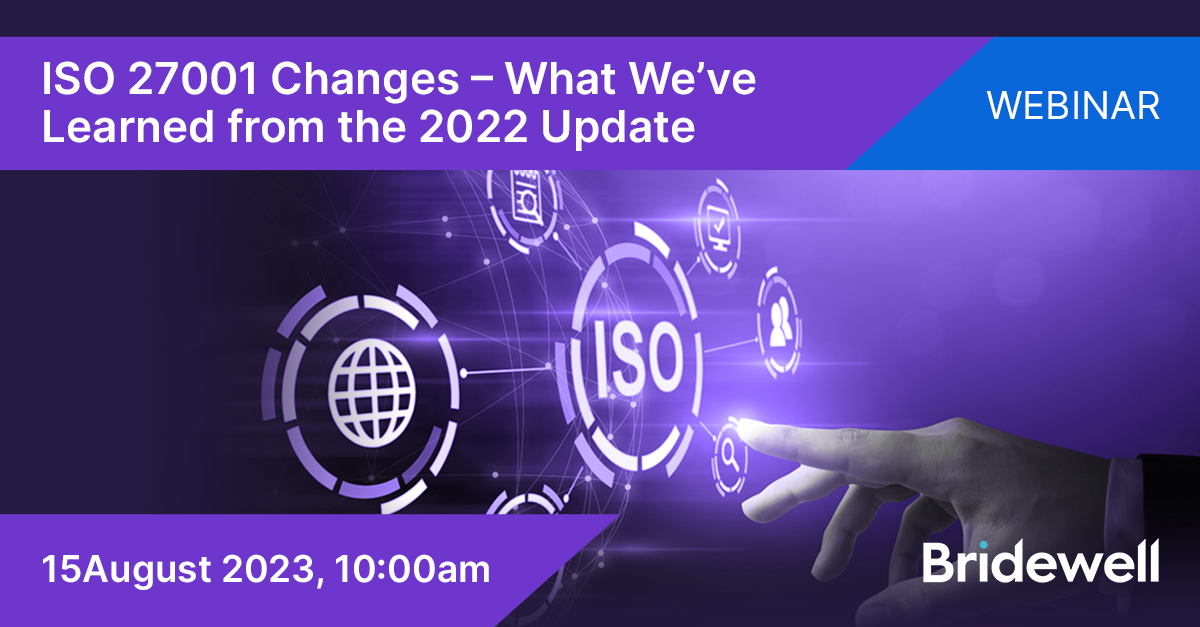 ISO 27001 Changes – What We've Learned from the 2022 Update

WEBINAR

ISO

15August 2023, 10:00am

Bridewell